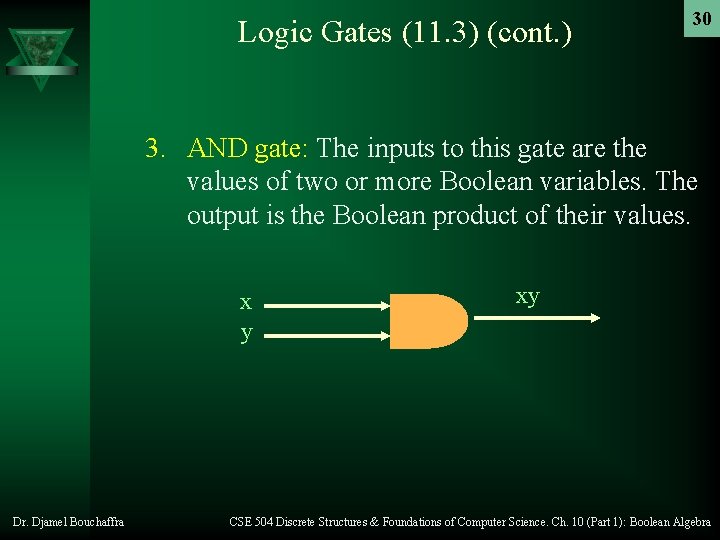 30

Logic Gates (11.3) (cont.)

3. AND gate: The inputs to this gate are the values of two or more Boolean variables. The output is the Boolean product of their values.

x
y
xy

Dr. Djamel Bouchaffra

CSE 504 Discrete Structures & Foundations of Computer Science. Ch. 10 (Part 1): Boolean Algebra